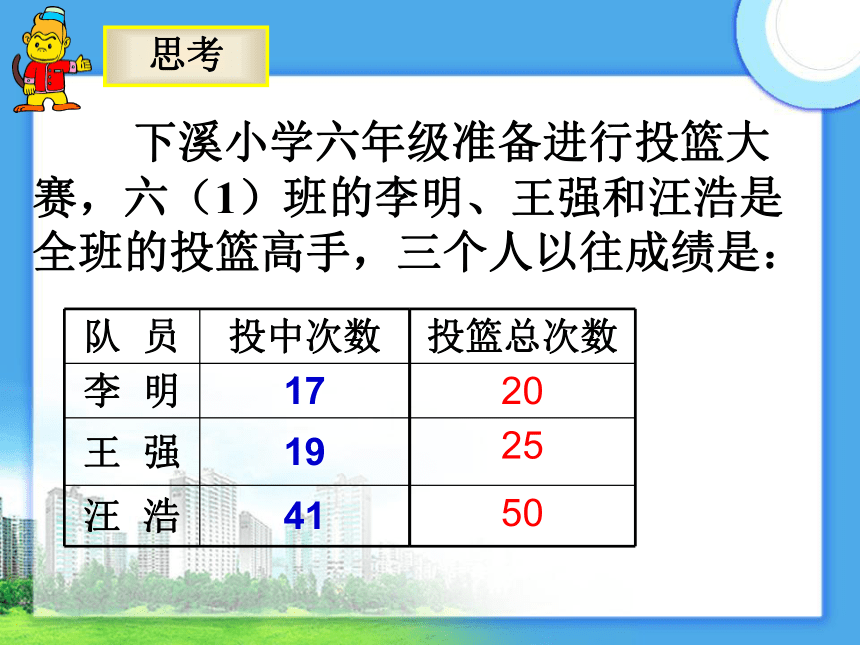 思考

下溪小学六年级准备进行投篮大赛，六（1）班的李明、王强和汪浩是全班的投篮高手，三个人以往成绩是：

| 队 员 | 投中次数 | 投篮总次数 |
|---|---|---|
| 李 明 | 17 | 20 |
| 王 强 | 19 | 25 |
| 汪 浩 | 41 | 50 |